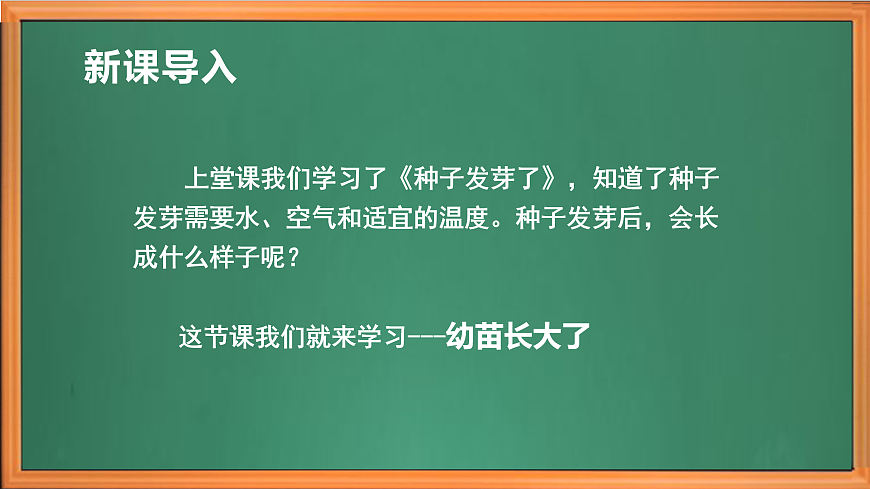 新课导入

上堂课我们学习了《种子发芽了》，知道了种子发芽需要水、空气和适宜的温度。种子发芽后，会长成什么样子呢？

这节课我们就来学习---幼苗长大了